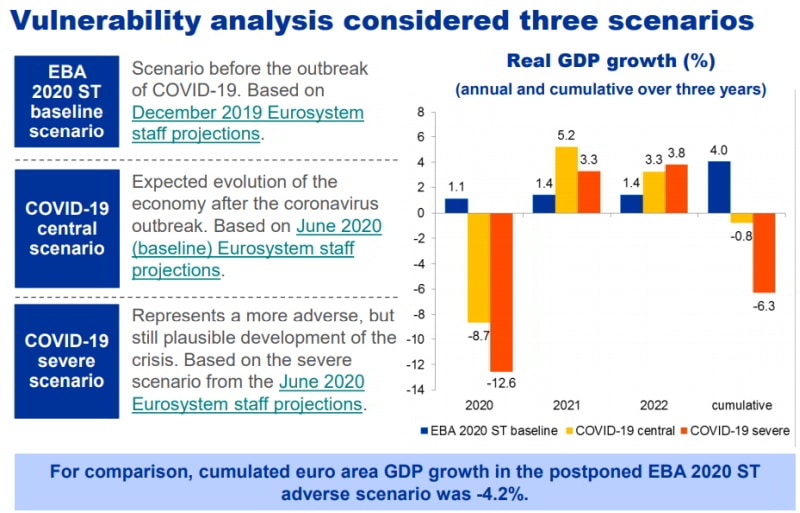 Vulnerability analysis considered three scenarios

EBA 2020 ST baseline scenario

Scenario before the outbreak of COVID-19. Based on December 2019 Eurosystem staff projections.

COVID-19 central scenario

Expected evolution of the economy after the coronavirus outbreak. Based on June 2020 (baseline) Eurosystem staff projections.

COVID-19 severe scenario

Represents a more adverse, but still plausible development of the crisis. Based on the severe scenario from the June 2020 Eurosystem staff projections.

Real GDP growth (%)
(annual and cumulative over three years)

8
6
4
2
0
-2
-4
-6
-8
-10
-12
-14

1.1
-8.7
-12.6
1.4
5.2
3.3
1.4
3.3
3.8
4.0
-0.8
-6.3

2020
2021
2022
cumulative

EBA 2020 ST baseline
COVID-19 central
COVID-19 severe

For comparison, cumulated euro area GDP growth in the postponed EBA 2020 ST adverse scenario was -4.2%.